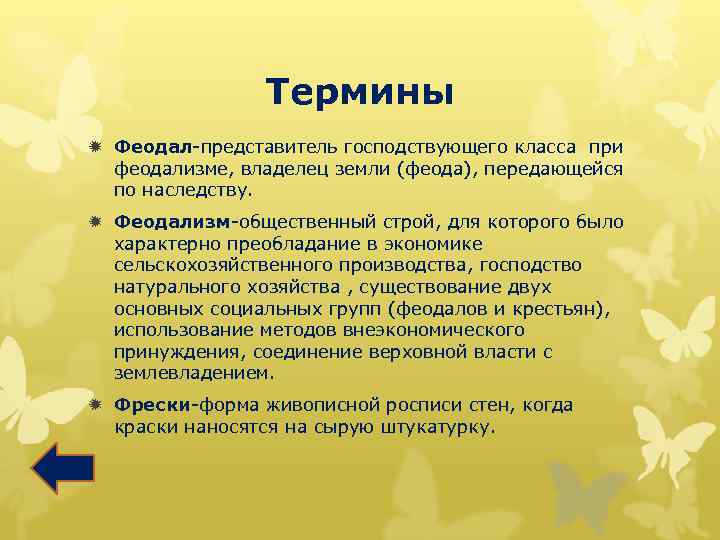 Термины

Феодал-представитель господствующего класса при феодализме, владелец земли (феода), передающейся по наследству.

Феодализм-общественный строй, для которого было характерно преобладание в экономике сельскохозяйственного производства, господство натурального хозяйства , существование двух основных социальных групп (феодалов и крестьян), использование методов внеэкономического принуждения, соединение верховной власти с землевладением.

Фрески-форма живописной росписи стен, когда краски наносятся на сырую штукатурку.